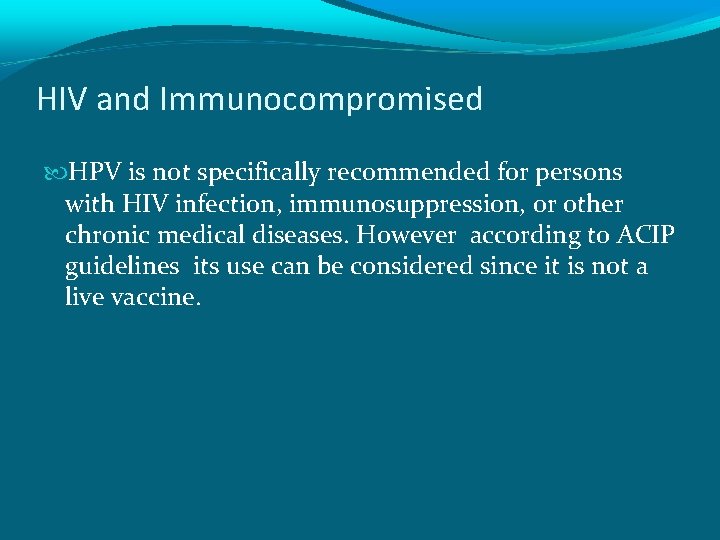 HIV and Immunocompromised

HPV is not specifically recommended for persons with HIV infection, immunosuppression, or other chronic medical diseases. However according to ACIP guidelines its use can be considered since it is not a live vaccine.